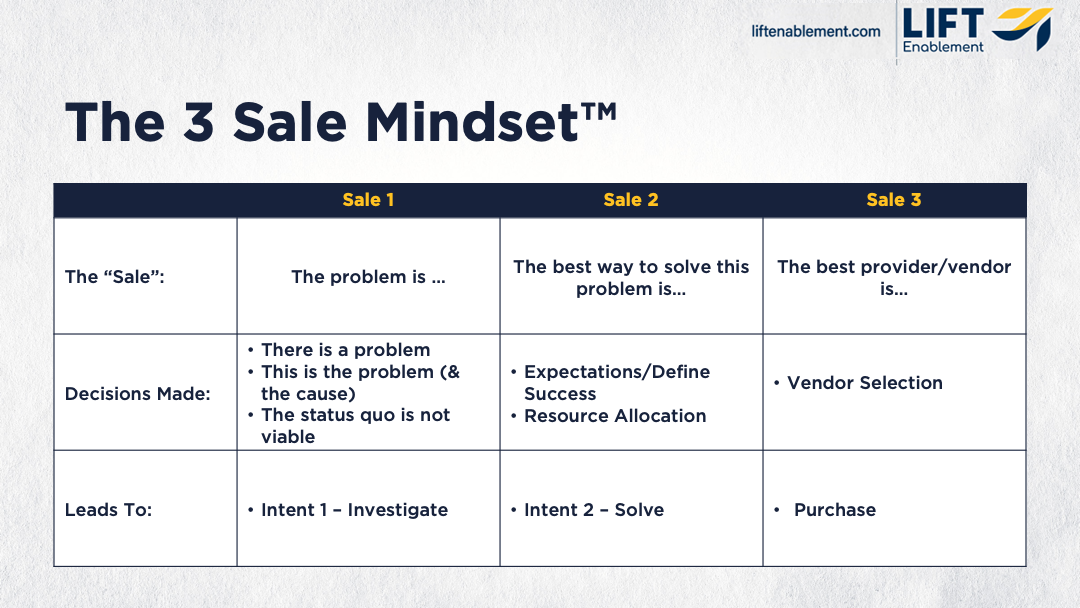 liftenablement.com

LIFT Enablement

The 3 Sale Mindset™

| | Sale 1 | Sale 2 | Sale 3 |
|---|---|---|---|
| The “Sale”: | The problem is … | The best way to solve this problem is… | The best provider/vendor is… |
| Decisions Made: | • There is a problem • This is the problem (& the cause) • The status quo is not viable | • Expectations/Define Success • Resource Allocation | • Vendor Selection |
| Leads To: | • Intent 1 – Investigate | • Intent 2 – Solve | • Purchase |